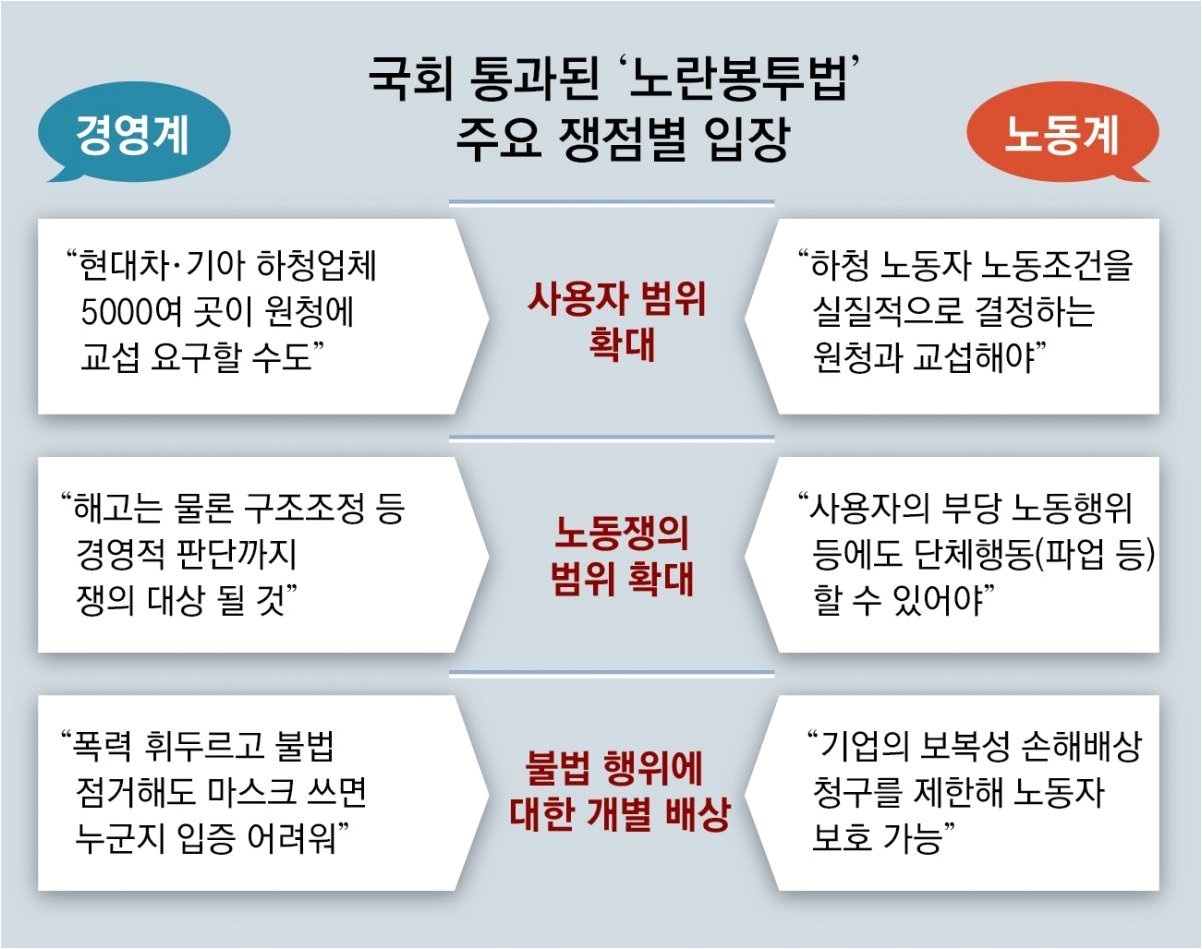 국회 통과된 '노란봉투법'
주요 쟁점별 입장

경영계

노동계

"현대차·기아 하청업체 5000여 곳이 원청에 교섭 요구할 수도"

사용자 범위 확대

"하청 노동자 노동조건을 실질적으로 결정하는 원청과 교섭해야"

"해고는 물론 구조조정 등 경영적 판단까지 쟁의 대상 될 것"

노동쟁의 범위 확대

"사용자의 부당 노동행위 등에도 단체행동(파업 등) 할 수 있어야"

"폭력 휘두르고 불법 점거해도 마스크 쓰면 누군지 입증 어려워"

불법 행위에 대한 개별 배상

"기업의 보복성 손해배상 청구를 제한해 노동자 보호 가능"